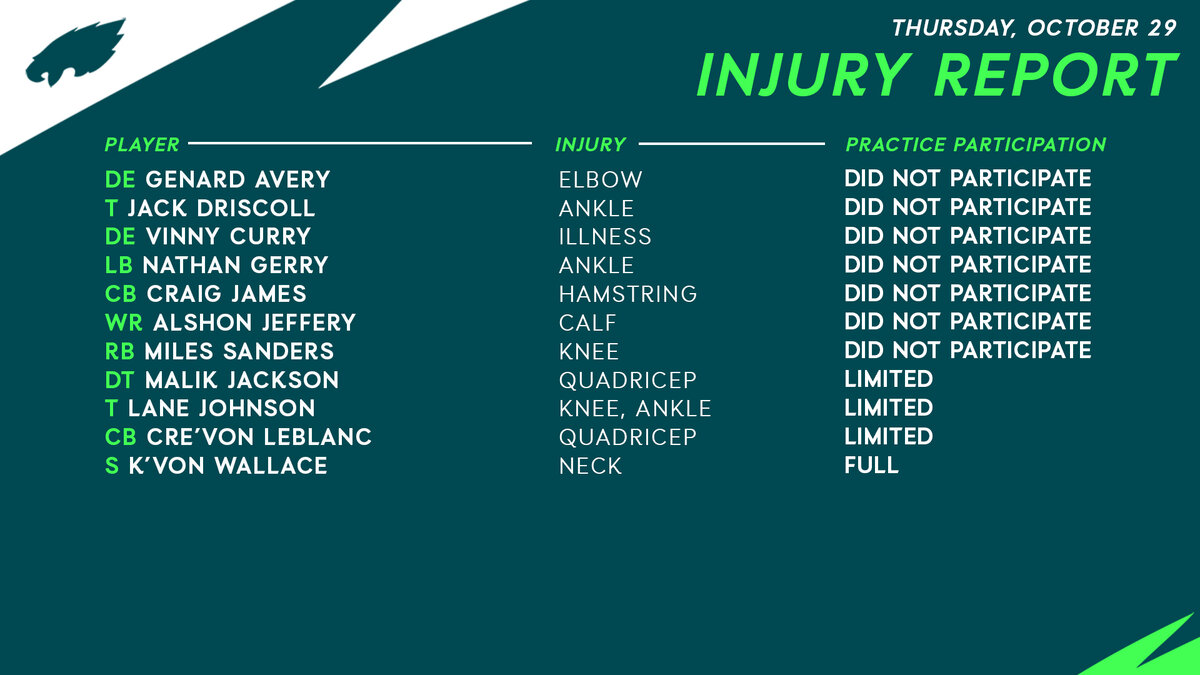 THURSDAY, OCTOBER 29

INJURY REPORT

| PLAYER | INJURY | PRACTICE PARTICIPATION |
|---|---|---|
| DE GENARD AVERY | ELBOW | DID NOT PARTICIPATE |
| T JACK DRISCOLL | ANKLE | DID NOT PARTICIPATE |
| DE VINNY CURRY | ILLNESS | DID NOT PARTICIPATE |
| LB NATHAN GERRY | ANKLE | DID NOT PARTICIPATE |
| CB CRAIG JAMES | HAMSTRING | DID NOT PARTICIPATE |
| WR ALSHON JEFFERY | CALF | DID NOT PARTICIPATE |
| RB MILES SANDERS | KNEE | DID NOT PARTICIPATE |
| DT MALIK JACKSON | QUADRICEP | LIMITED |
| T LANE JOHNSON | KNEE, ANKLE | LIMITED |
| CB CRE'VON LEBLANC | QUADRICEP | LIMITED |
| S K'VON WALLACE | NECK | FULL |